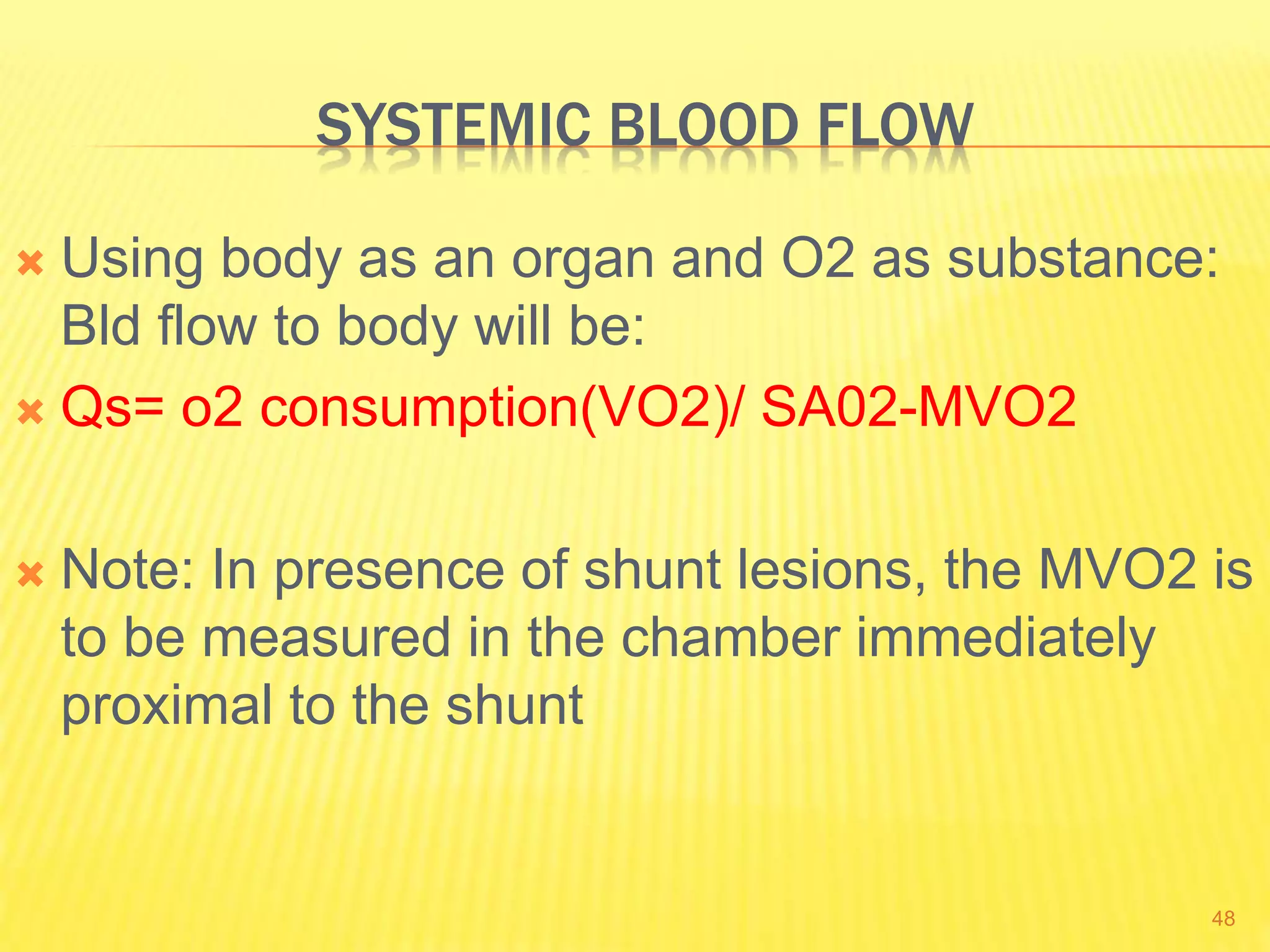 SYSTEMIC BLOOD FLOW

Using body as an organ and O2 as substance: Bld flow to body will be:

Qs= o2 consumption(VO2)/ SA02-MVO2

Note: In presence of shunt lesions, the MVO2 is to be measured in the chamber immediately proximal to the shunt

48